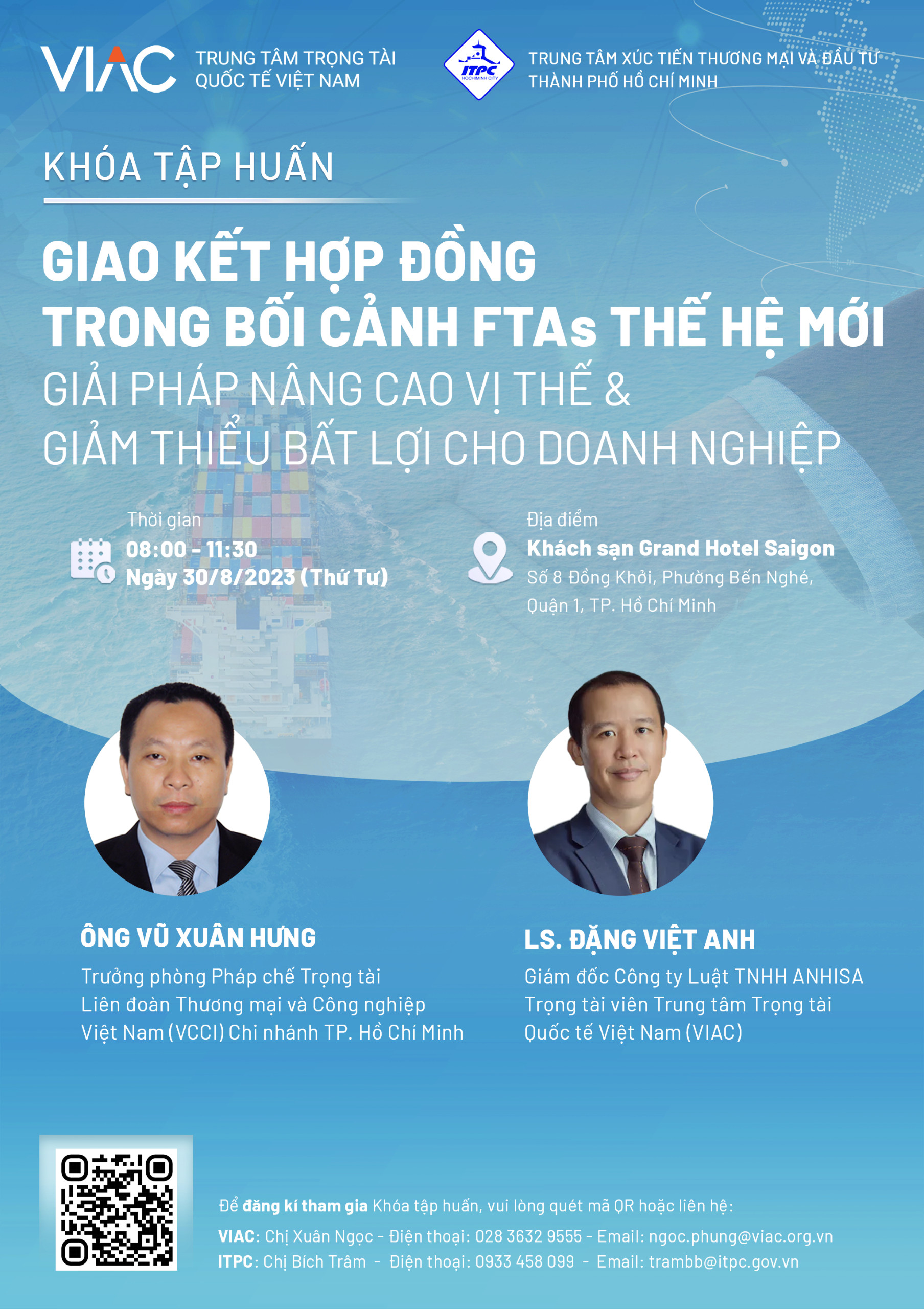 VIAC TRUNG TÂM TRỌNG TÀI QUỐC TẾ VIỆT NAM

ITPC HOCHIMINH CITY TRUNG TÂM XÚC TIẾN THƯƠNG MẠI VÀ ĐẦU TƯ THÀNH PHỐ HỒ CHÍ MINH

KHÓA TẬP HUẤN

GIAO KẾT HỢP ĐỒNG TRONG BỐI CẢNH FTAs THẾ HỆ MỚI

GIẢI PHÁP NÂNG CAO VỊ THẾ & GIẢM THIỂU BẤT LỢI CHO DOANH NGHIỆP

Thời gian
08:00 - 11:30
Ngày 30/8/2023 (Thứ Tư)

Địa điểm
Khách sạn Grand Hotel Saigon
Số 8 Đồng Khởi, Phường Bến Nghé, Quận 1, TP. Hồ Chí Minh

ÔNG VŨ XUÂN HƯNG
Trưởng phòng Pháp chế Trọng tài
Liên đoàn Thương mại và Công nghiệp Việt Nam (VCCI) Chi nhánh TP. Hồ Chí Minh

LS. ĐẶNG VIỆT ANH
Giám đốc Công ty Luật TNHH ANHISA
Trọng tài viên Trung tâm Trọng tài Quốc tế Việt Nam (VIAC)

Để đăng kí tham gia Khóa tập huấn, vui lòng quét mã QR hoặc liên hệ:
VIAC: Chị Xuân Ngọc - Điện thoại: 028 3632 9555 - Email: ngoc.phung@viac.org.vn
ITPC: Chị Bích Trâm - Điện thoại: 0933 458 099 - Email: trambb@itpc.gov.vn